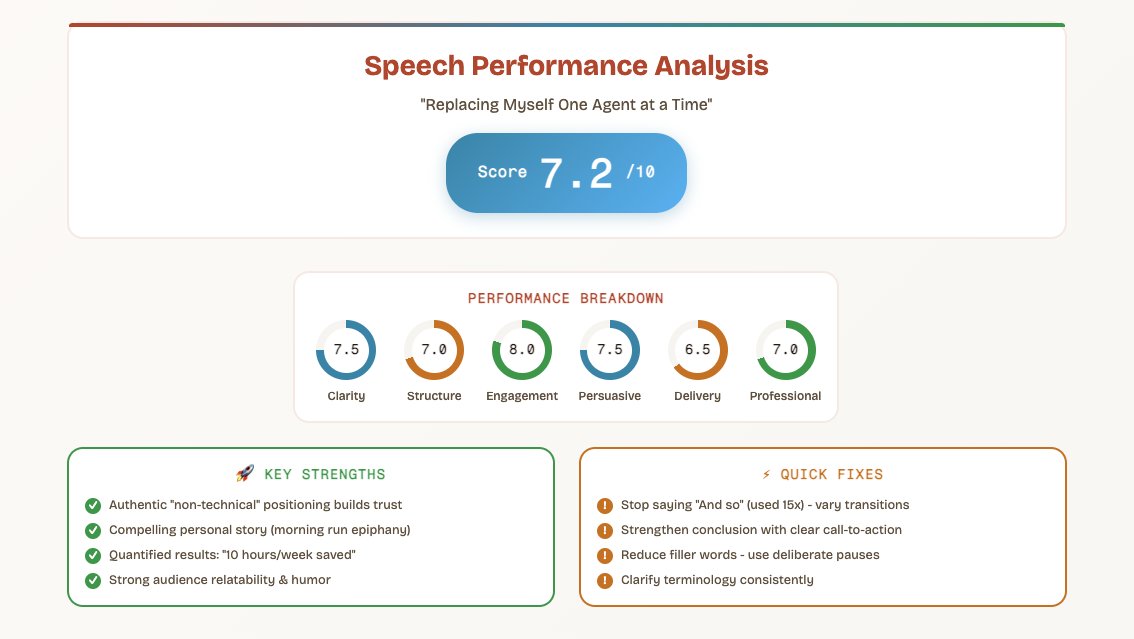 Speech Performance Analysis

"Replacing Myself One Agent at a Time"

Score 7.2 /10

PERFORMANCE BREAKDOWN

7.5 Clarity
7.0 Structure
8.0 Engagement
7.5 Persuasive
6.5 Delivery
7.0 Professional

🚀 KEY STRENGTHS

Authentic "non-technical" positioning builds trust
Compelling personal story (morning run epiphany)
Quantified results: "10 hours/week saved"
Strong audience relatability & humor

⚡ QUICK FIXES

Stop saying "And so" (used 15x) - vary transitions
Strengthen conclusion with clear call-to-action
Reduce filler words - use deliberate pauses
Clarify terminology consistently